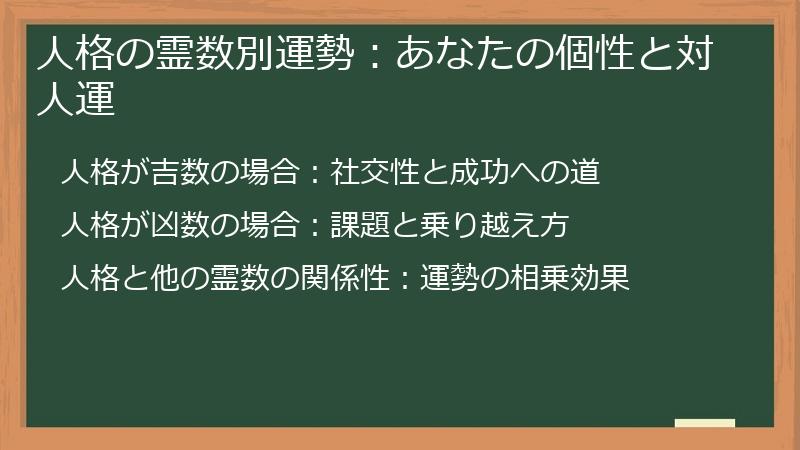 人格の霊数別運勢：あなたの個性と対人運

人格が吉数の場合：社交性と成功への道

人格が凶数の場合：課題と乗り越え方

人格と他の霊数の関係性：運勢の相乗効果